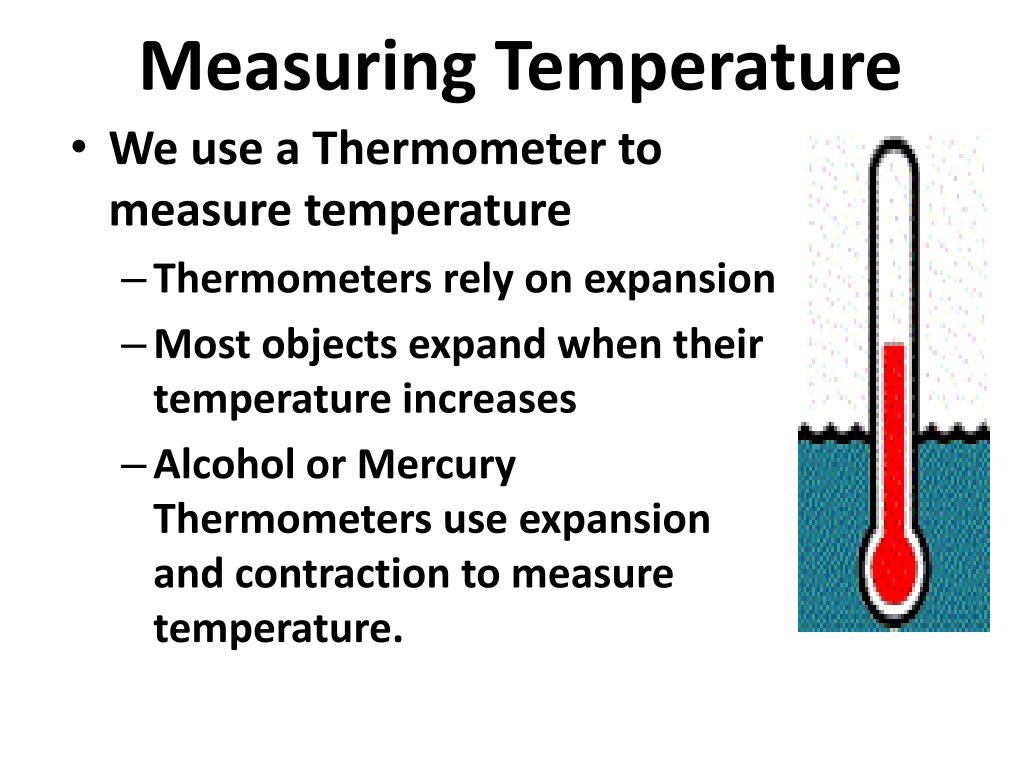 Measuring Temperature

• We use a Thermometer to measure temperature

– Thermometers rely on expansion

– Most objects expand when their temperature increases

– Alcohol or Mercury Thermometers use expansion and contraction to measure temperature.